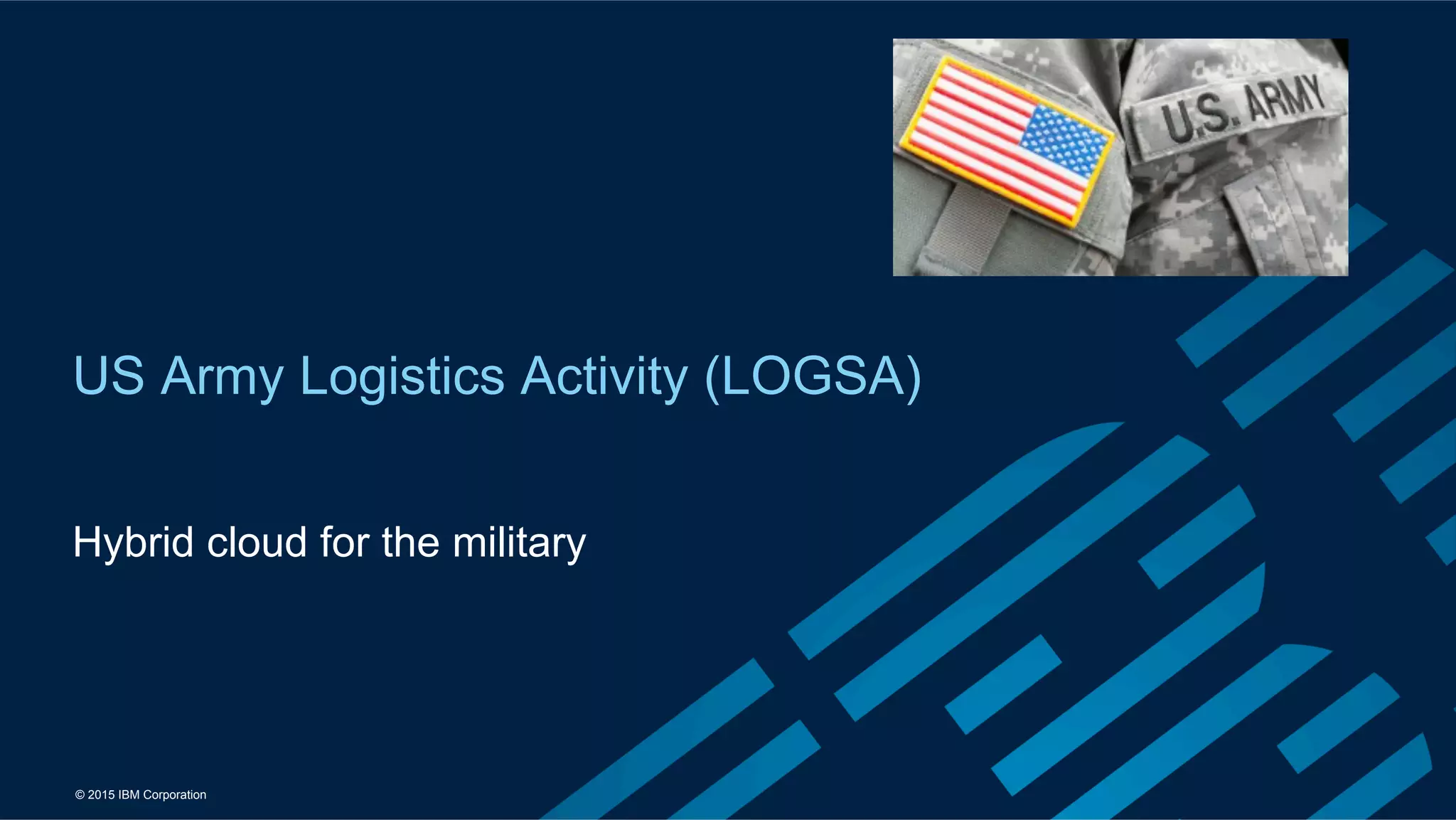 U.S. ARMY

US Army Logistics Activity (LOGSA)

Hybrid cloud for the military

© 2015 IBM Corporation